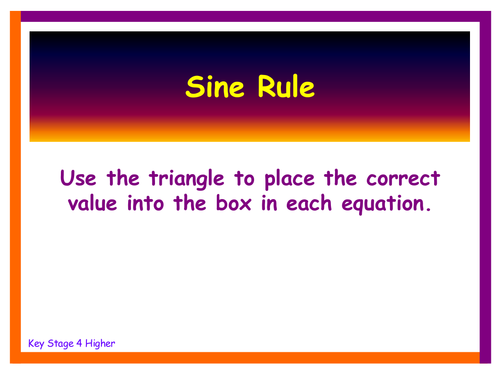 Sine Rule

Use the triangle to place the correct value into the box in each equation.

Key Stage 4 Higher